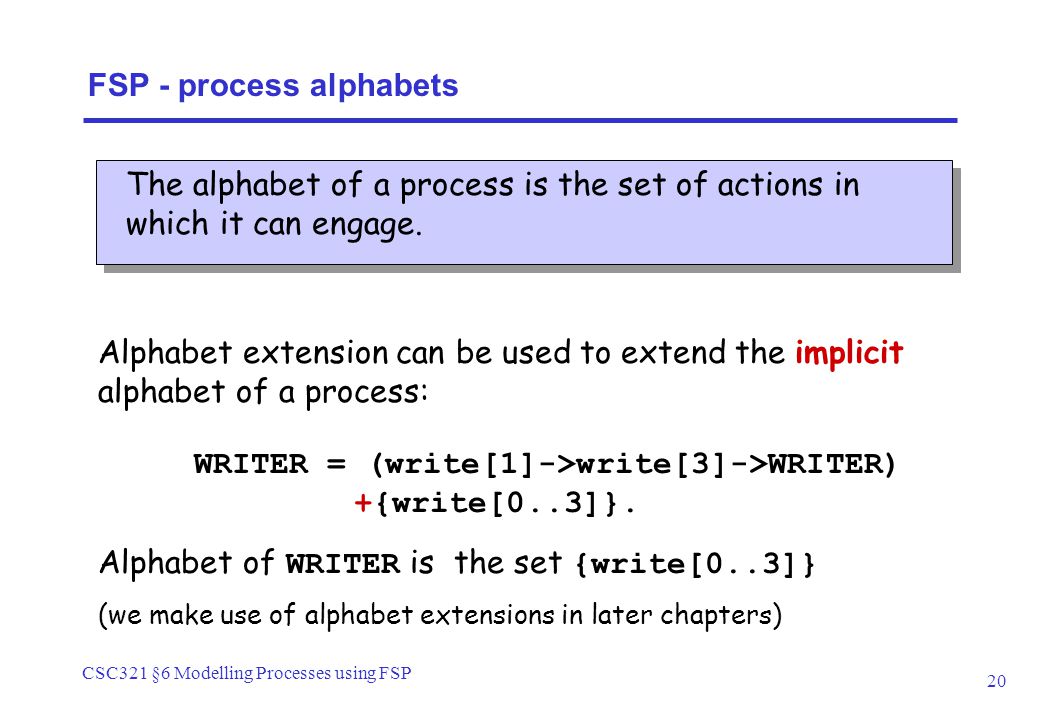 FSP - process alphabets

The alphabet of a process is the set of actions in which it can engage.

Alphabet extension can be used to extend the implicit alphabet of a process:

WRITER = (write[1]->write[3]->WRITER)
+{write[0..3]}.

Alphabet of WRITER is the set {write[0..3]}

(we make use of alphabet extensions in later chapters)

CSC321 §6 Modelling Processes using FSP

20